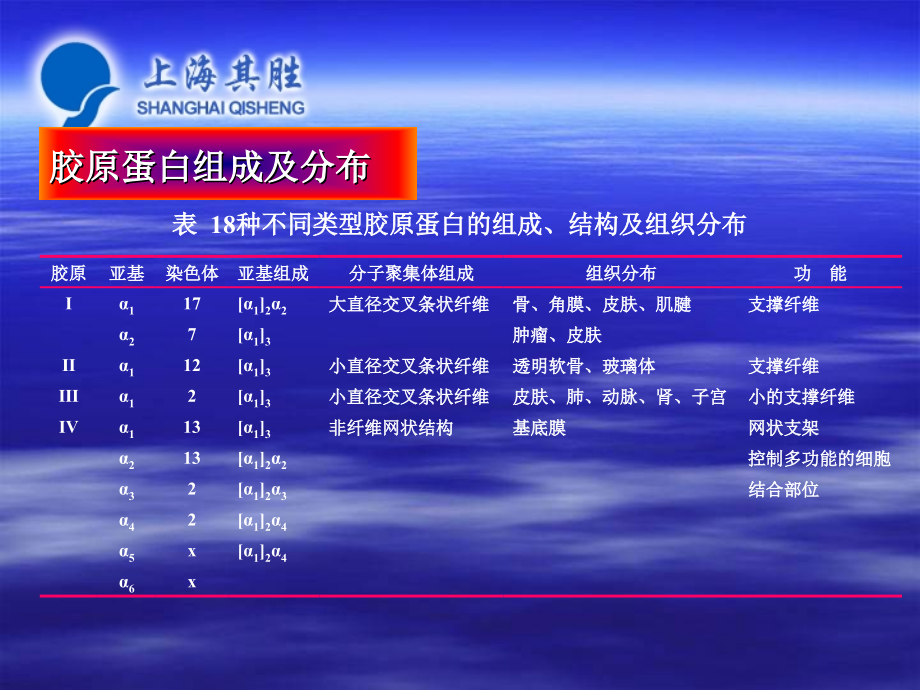 上海其胜
SHANGHAI QISHENG

胶原蛋白组成及分布

表 18种不同类型胶原蛋白的组成、结构及组织分布

| 胶原 | 亚基 | 染色体 | 亚基组成 | 分子聚集体组成 | 组织分布 | 功 能 |
|---|---|---|---|---|---|---|
| I | $\alpha_1$ | 17 | $[\alpha_1]_2\alpha_2$ | 大直径交叉条状纤维 | 骨、角膜、皮肤、肌腱 | 支撑纤维 |
| | $\alpha_2$ | 7 | $[\alpha_1]_3$ | | 肿瘤、皮肤 | |
| II | $\alpha_1$ | 12 | $[\alpha_1]_3$ | 小直径交叉条状纤维 | 透明软骨、玻璃体 | 支撑纤维 |
| III | $\alpha_1$ | 2 | $[\alpha_1]_3$ | 小直径交叉条状纤维 | 皮肤、肺、动脉、肾、子宫 | 小的支撑纤维 |
| IV | $\alpha_1$ | 13 | $[\alpha_1]_3$ | 非纤维网状结构 | 基底膜 | 网状支架 |
| | $\alpha_2$ | 13 | $[\alpha_1]_2\alpha_2$ | | | 控制多功能的细胞 |
| | $\alpha_3$ | 2 | $[\alpha_1]_2\alpha_3$ | | | 结合部位 |
| | $\alpha_4$ | 2 | $[\alpha_1]_2\alpha_4$ | | | |
| | $\alpha_5$ | x | $[\alpha_1]_2\alpha_4$ | | | |
| | $\alpha_6$ | x | | | | |